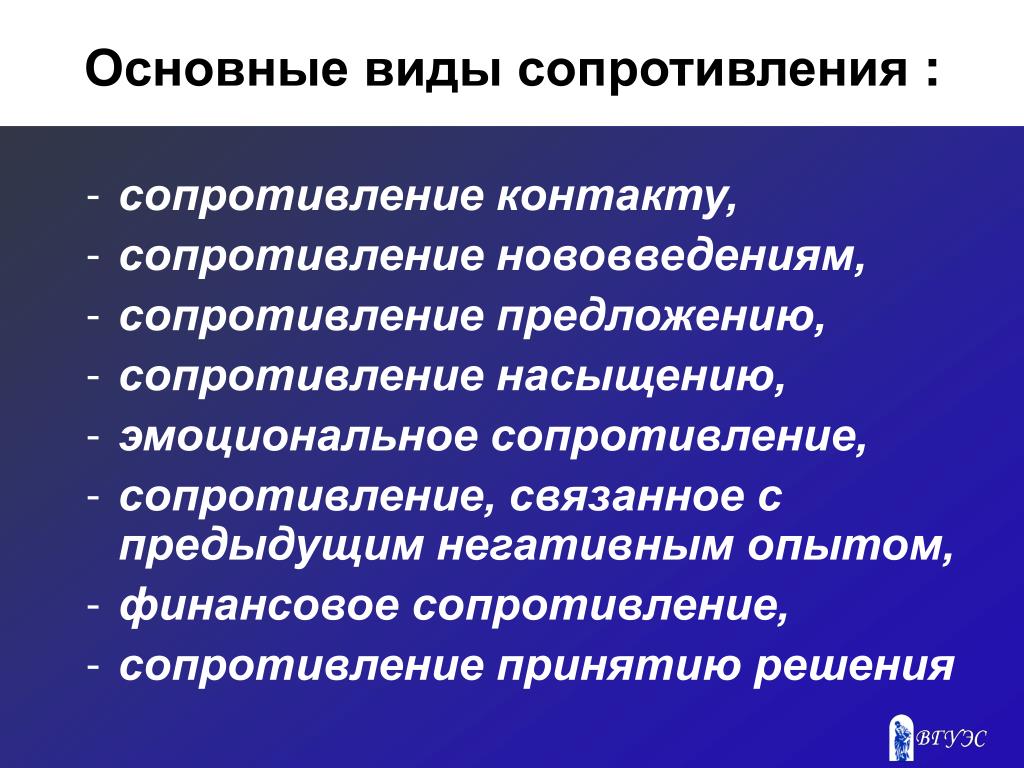 Основные виды сопротивления :

- сопротивление контакту,
- сопротивление нововведениям,
- сопротивление предложению,
- сопротивление насыщению,
- эмоциональное сопротивление,
- сопротивление, связанное с предыдущим негативным опытом,
- финансовое сопротивление,
- сопротивление принятию решения

ВГУЭС